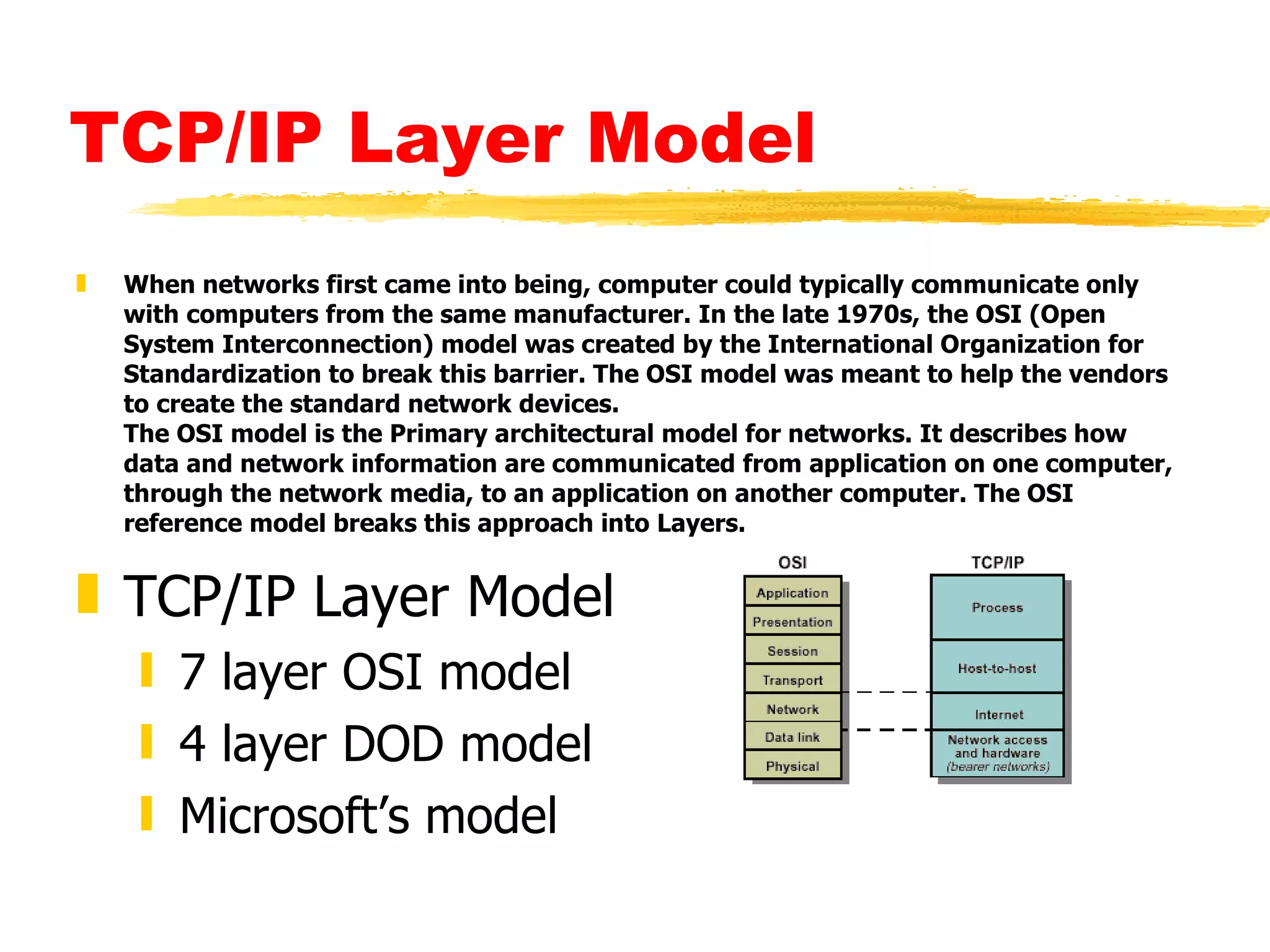 TCP/IP Layer Model

When networks first came into being, computer could typically communicate only with computers from the same manufacturer. In the late 1970s, the OSI (Open System Interconnection) model was created by the International Organization for Standardization to break this barrier. The OSI model was meant to help the vendors to create the standard network devices.
The OSI model is the Primary architectural model for networks. It describes how data and network information are communicated from application on one computer, through the network media, to an application on another computer. The OSI reference model breaks this approach into Layers.

TCP/IP Layer Model
7 layer OSI model
4 layer DOD model
Microsoft's model

OSI
Application
Presentation
Session
Transport
Network
Data link
Physical

TCP/IP
Process
Host-to-host
Internet
Network access and hardware (bearer networks)